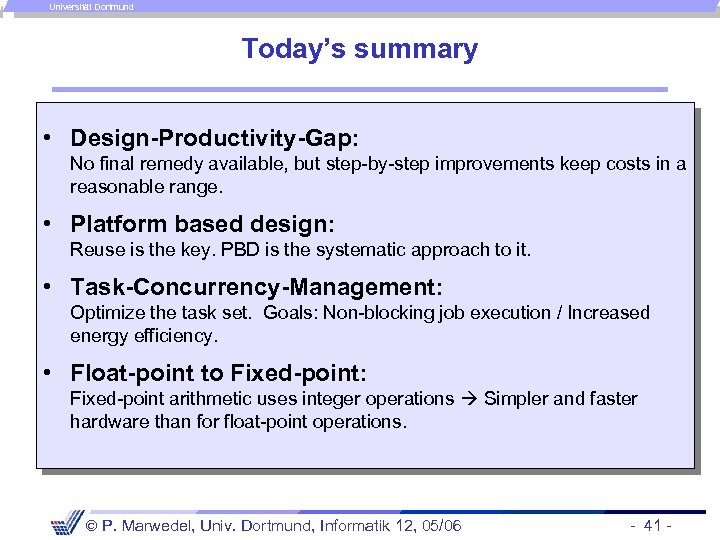 Universität Dortmund

Today's summary

• Design-Productivity-Gap:
No final remedy available, but step-by-step improvements keep costs in a reasonable range.

• Platform based design:
Reuse is the key. PBD is the systematic approach to it.

• Task-Concurrency-Management:
Optimize the task set. Goals: Non-blocking job execution / Increased energy efficiency.

• Float-point to Fixed-point:
Fixed-point arithmetic uses integer operations → Simpler and faster hardware than for float-point operations.

© P. Marwedel, Univ. Dortmund, Informatik 12, 05/06

- 41 -